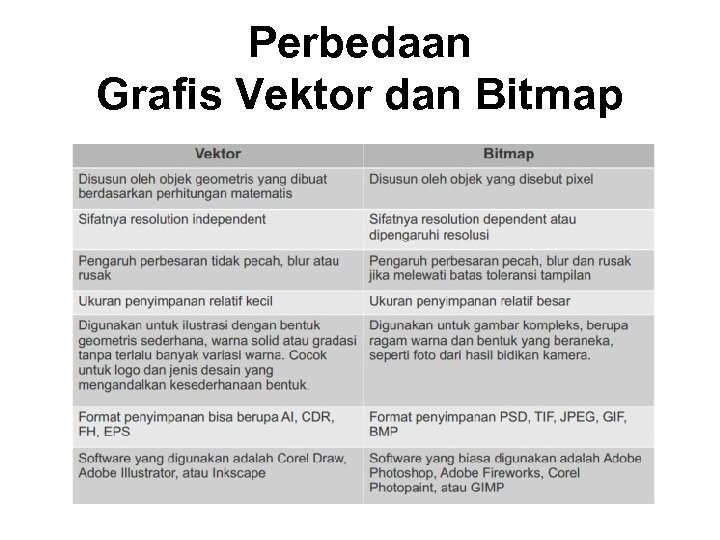 Perbedaan
Grafis Vektor dan Bitmap

| Vektor | Bitmap |
|---|---|
| Disusun oleh objek geometris yang dibuat berdasarkan perhitungan matematis | Disusun oleh objek yang disebut pixel |
| Sifatnya resolution independent | Sifatnya resolution dependent atau dipengaruhi resolusi |
| Pengaruh perbesaran tidak pecah, blur atau rusak | Pengaruh perbesaran pecah, blur dan rusak jika melewati batas toleransi tampilan |
| Ukuran penyimpanan relatif kecil | Ukuran penyimpanan relatif besar |
| Digunakan untuk ilustrasi dengan bentuk geometris sederhana, warna solid atau gradasi tanpa terlalu banyak variasi warna. Cocok untuk logo dan jenis desain yang mengandalkan kesederhanaan bentuk. | Digunakan untuk gambar kompleks, berupa ragam warna dan bentuk yang beraneka, seperti foto dari hasil bidikan kamera. |
| Format penyimpanan bisa berupa AI, CDR, FH, EPS | Format penyimpanan PSD, TIF, JPEG, GIF, BMP |
| Software yang digunakan adalah Corel Draw, Adobe Illustrator, atau Inkscape | Software yang biasa digunakan adalah Adobe Photoshop, Adobe Fireworks, Corel Photopaint, atau GIMP |